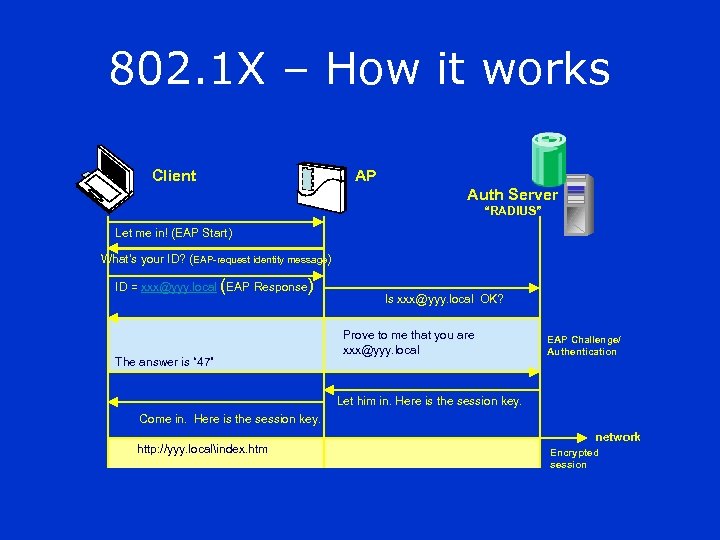 802.1X – How it works

Client

AP

Auth Server
"RADIUS"

Let me in! (EAP Start)

What's your ID? (EAP-request identity message)

ID = xxx@yyy.local (EAP Response)

Is xxx@yyy.local OK?

Prove to me that you are xxx@yyy.local

EAP Challenge/ Authentication

The answer is "47"

Let him in. Here is the session key.

Come in. Here is the session key.

network

http://yyy.local\index.htm

Encrypted session